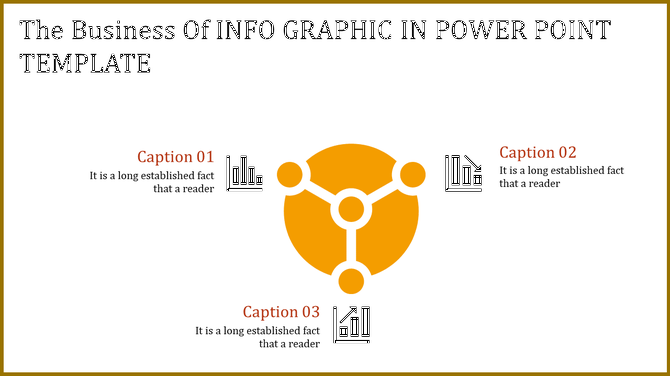 The Business Of INFO GRAPHIC IN POWER POINT TEMPLATE

Caption 01
It is a long established fact that a reader

Caption 02
It is a long established fact that a reader

Caption 03
It is a long established fact that a reader